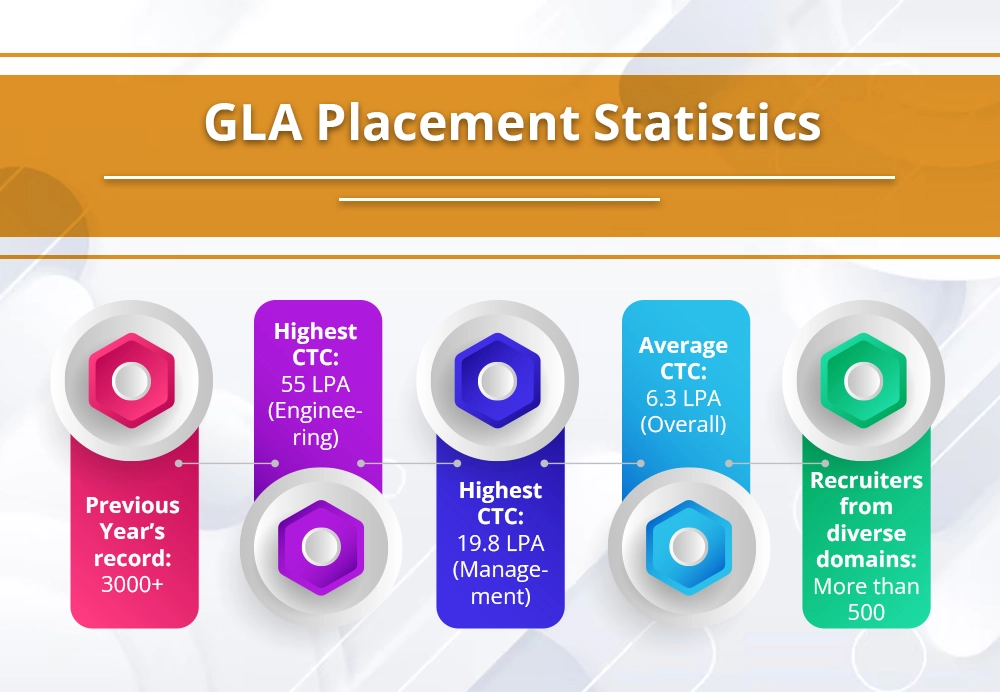 GLA Placement Statistics

Previous Year's record: 3000+

Highest CTC: 55 LPA (Engineering)

Highest CTC: 19.8 LPA (Management)

Average CTC: 6.3 LPA (Overall)

Recruiters from diverse domains: More than 500